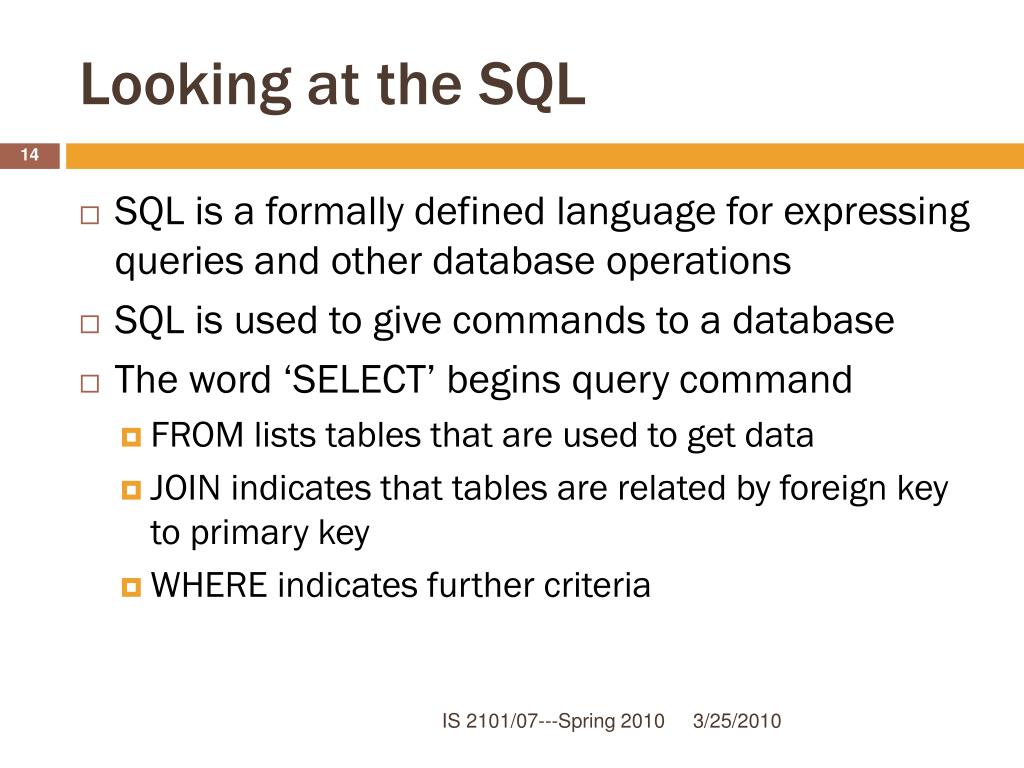 Looking at the SQL

14

SQL is a formally defined language for expressing queries and other database operations

SQL is used to give commands to a database

The word ‘SELECT’ begins query command

FROM lists tables that are used to get data

JOIN indicates that tables are related by foreign key to primary key

WHERE indicates further criteria

IS 2101/07---Spring 2010 3/25/2010